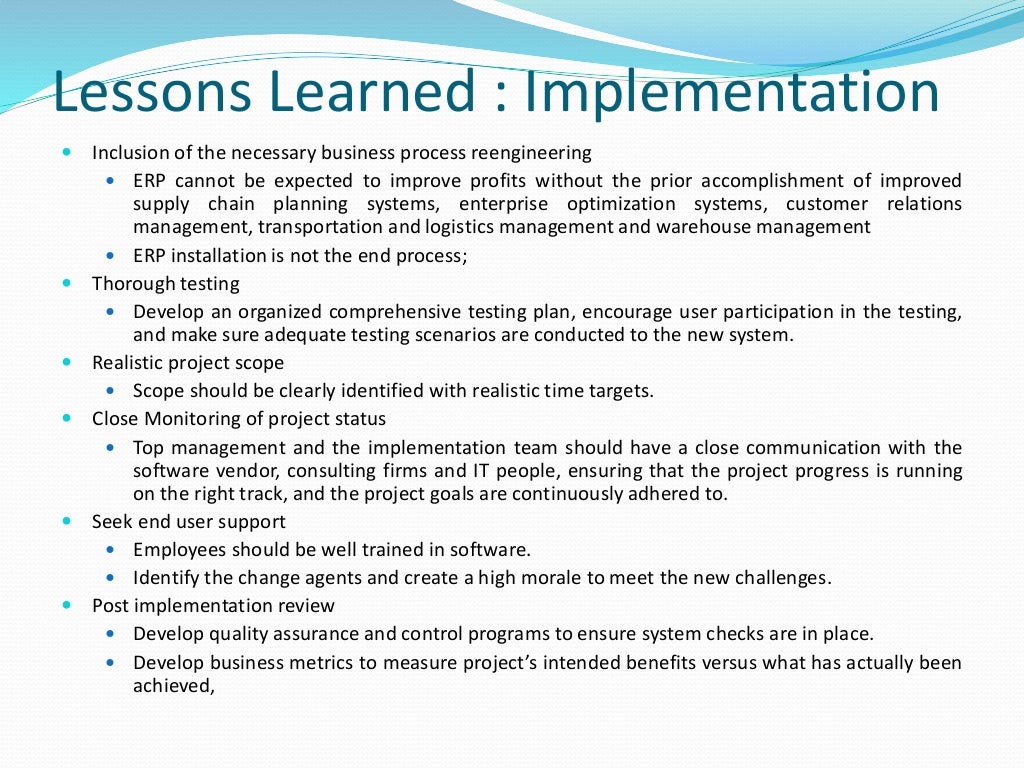 Lessons Learned : Implementation

- Inclusion of the necessary business process reengineering
  - ERP cannot be expected to improve profits without the prior accomplishment of improved supply chain planning systems, enterprise optimization systems, customer relations management, transportation and logistics management and warehouse management
  - ERP installation is not the end process;
- Thorough testing
  - Develop an organized comprehensive testing plan, encourage user participation in the testing, and make sure adequate testing scenarios are conducted to the new system.
- Realistic project scope
  - Scope should be clearly identified with realistic time targets.
- Close Monitoring of project status
  - Top management and the implementation team should have a close communication with the software vendor, consulting firms and IT people, ensuring that the project progress is running on the right track, and the project goals are continuously adhered to.
- Seek end user support
  - Employees should be well trained in software.
  - Identify the change agents and create a high morale to meet the new challenges.
- Post implementation review
  - Develop quality assurance and control programs to ensure system checks are in place.
  - Develop business metrics to measure project's intended benefits versus what has actually been achieved,